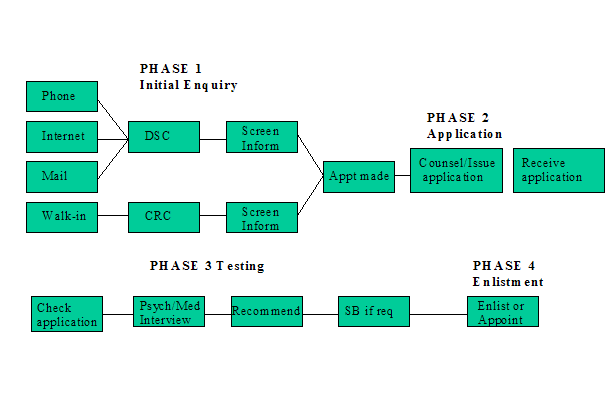 PHASE 1
Initial Enquiry

Phone

Internet

Mail

Walk-in

DSC

CRC

Screen Inform

Screen Inform

Appt made

PHASE 2
Application

Counsel/Issue application

Receive application

PHASE 3 Testing

Check application

Psych/Med Interview

Recommend

SB if req

PHASE 4
Enlistment

Enlist or Appoint